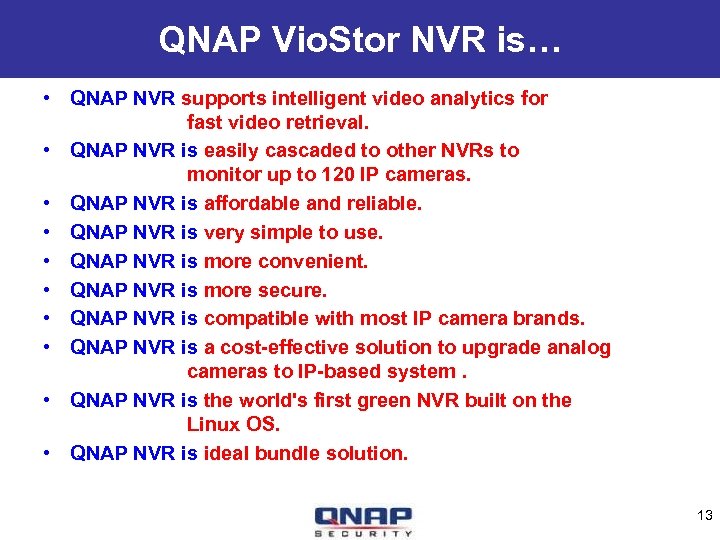 QNAP VioStor NVR is…

• QNAP NVR supports intelligent video analytics for fast video retrieval.
• QNAP NVR is easily cascaded to other NVRs to monitor up to 120 IP cameras.
• QNAP NVR is affordable and reliable.
• QNAP NVR is very simple to use.
• QNAP NVR is more convenient.
• QNAP NVR is more secure.
• QNAP NVR is compatible with most IP camera brands.
• QNAP NVR is a cost-effective solution to upgrade analog cameras to IP-based system .
• QNAP NVR is the world's first green NVR built on the Linux OS.
• QNAP NVR is ideal bundle solution.

QNAP
SECURITY

13